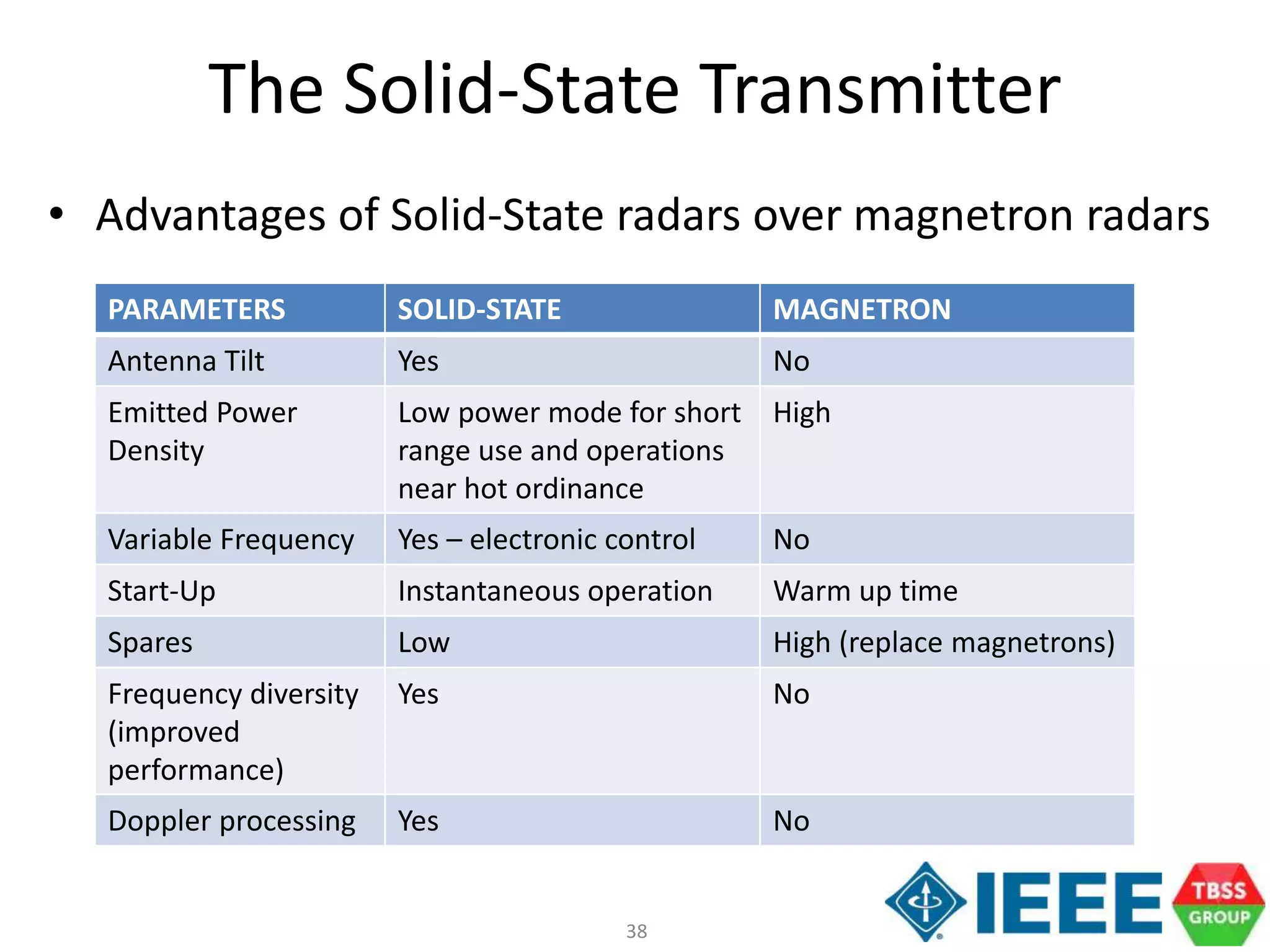 The Solid-State Transmitter

• Advantages of Solid-State radars over magnetron radars

| PARAMETERS | SOLID-STATE | MAGNETRON |
|---|---|---|
| Antenna Tilt | Yes | No |
| Emitted Power Density | Low power mode for short range use and operations near hot ordinance | High |
| Variable Frequency | Yes – electronic control | No |
| Start-Up | Instantaneous operation | Warm up time |
| Spares | Low | High (replace magnetrons) |
| Frequency diversity (improved performance) | Yes | No |
| Doppler processing | Yes | No |

38

IEEE

TBSS GROUP